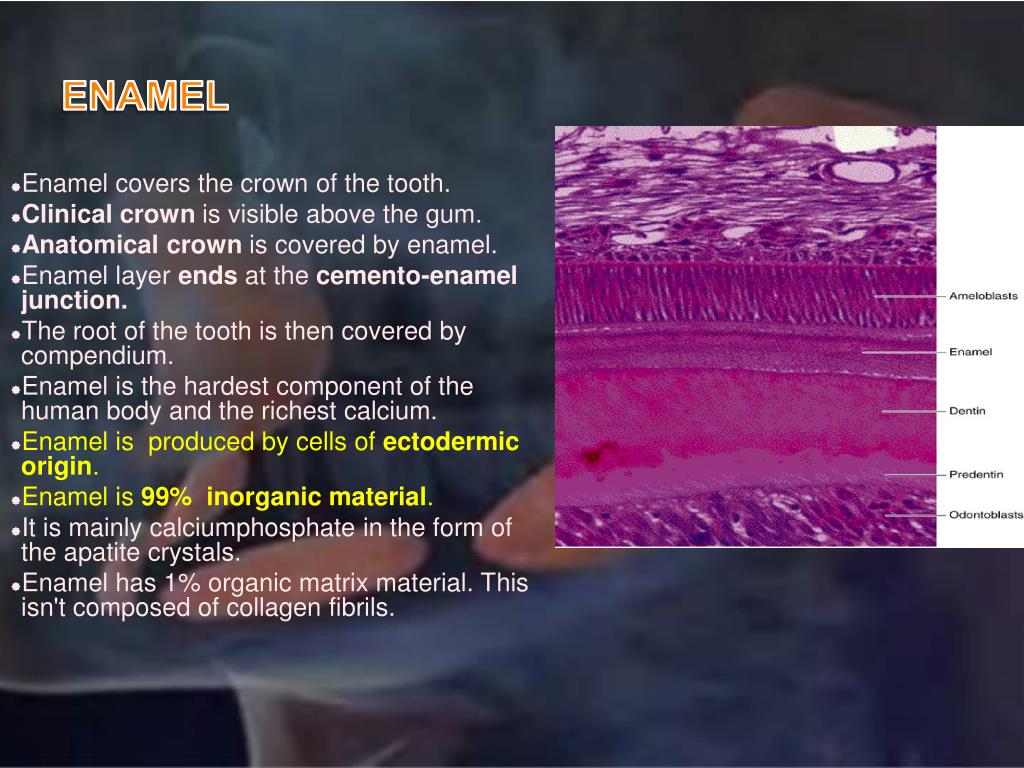 ENAMEL

Enamel covers the crown of the tooth.

Clinical crown is visible above the gum.

Anatomical crown is covered by enamel.

Enamel layer ends at the cemento-enamel junction.

The root of the tooth is then covered by compendium.

Enamel is the hardest component of the human body and the richest calcium.

Enamel is produced by cells of ectodermic origin.

Enamel is 99% inorganic material.

It is mainly calciumphosphate in the form of the apatite crystals.

Enamel has 1% organic matrix material. This isn't composed of collagen fibrils.

Ameloblasts
Enamel
Dentin
Predentin
Odontoblasts